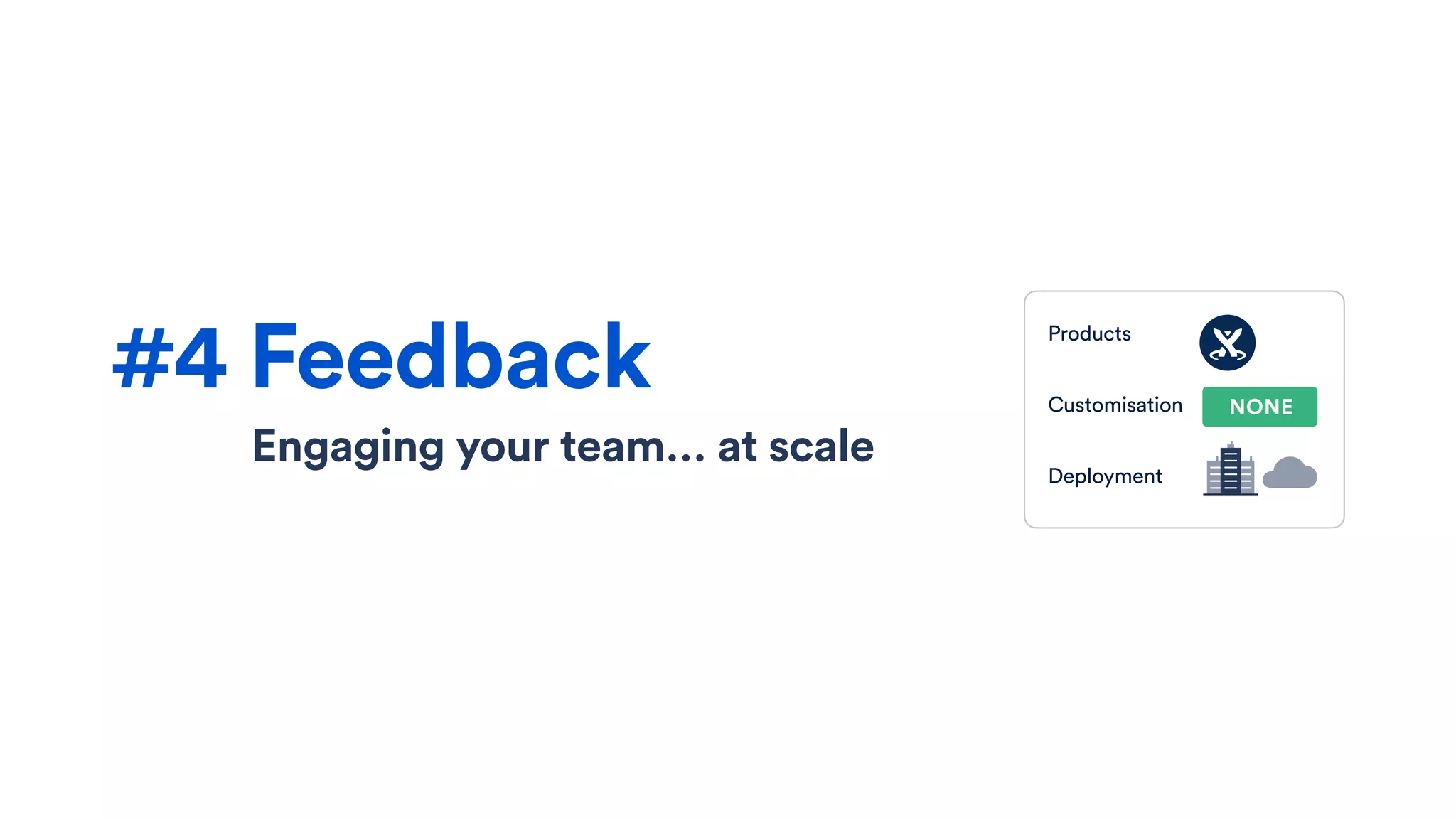 #4 Feedback

Engaging your team... at scale

Products

Customisation NONE

Deployment